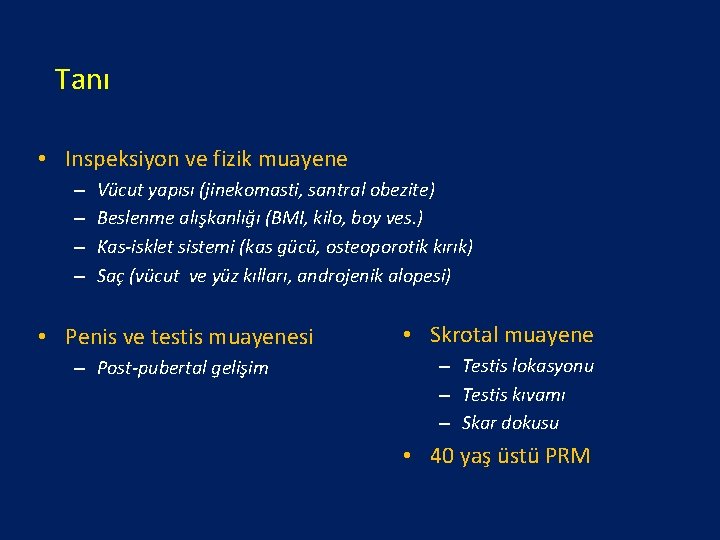 Tanı

• Inspeksiyon ve fizik muayene
– Vücut yapısı (jinekomasti, santral obezite)
– Beslenme alışkanlığı (BMI, kilo, boy ves.)
– Kas-isklet sistemi (kas gücü, osteoporotik kırık)
– Saç (vücut ve yüz kılları, androjenik alopesi)

• Penis ve testis muayenesi
– Post-pubertal gelişim

• Skrotal muayene
– Testis lokasyonu
– Testis kıvamı
– Skar dokusu

• 40 yaş üstü PRM